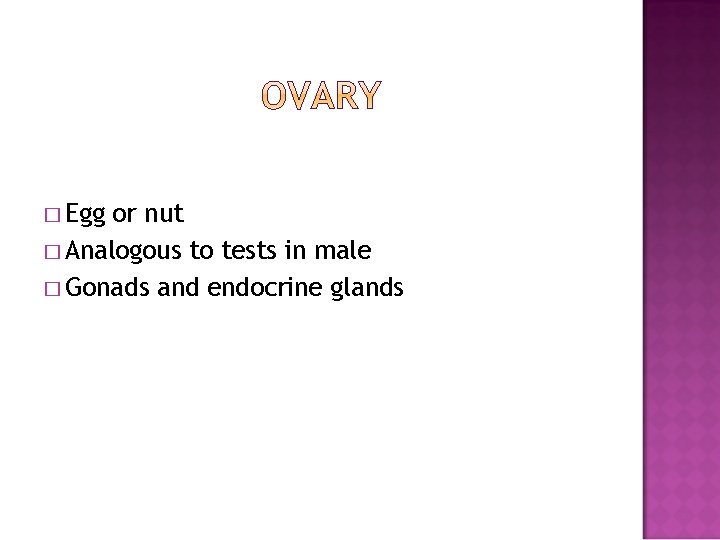 OVARY

□ Egg or nut
□ Analogous to tests in male
□ Gonads and endocrine glands